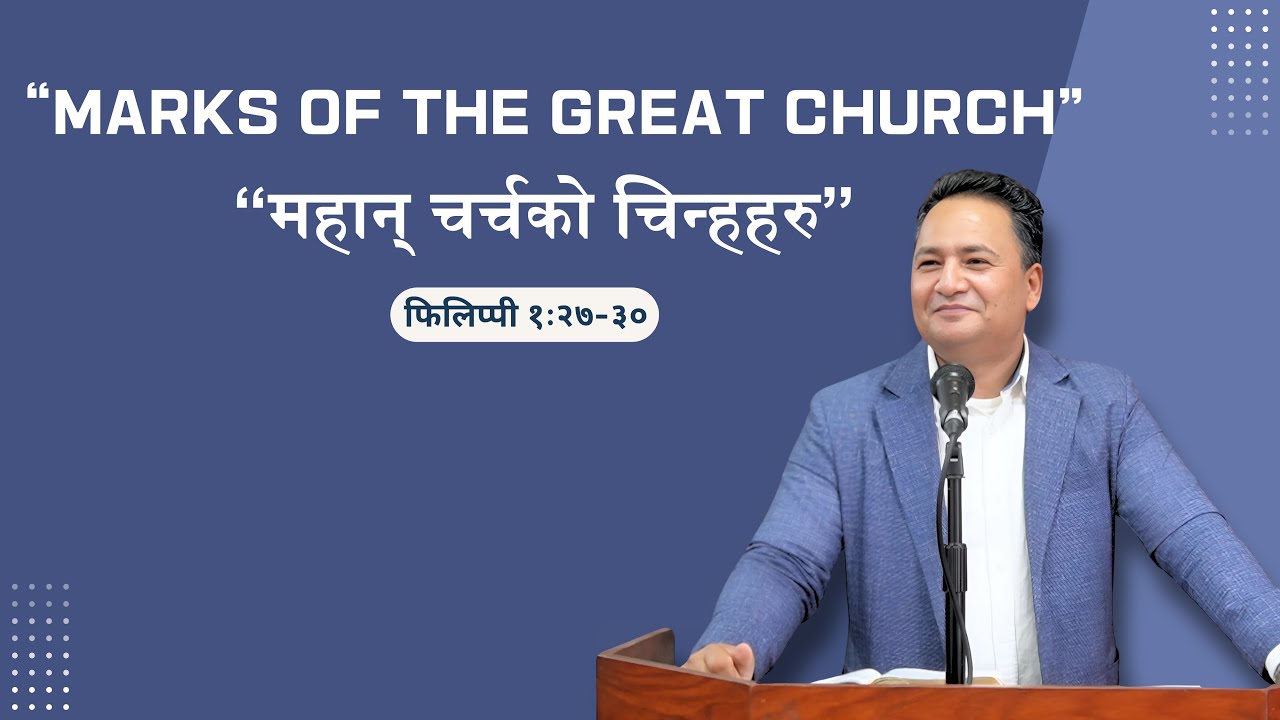 “MARKS OF THE GREAT CHURCH”

“महान् चर्चको चिन्हहरु”

फिलिप्पी १:२७-३०